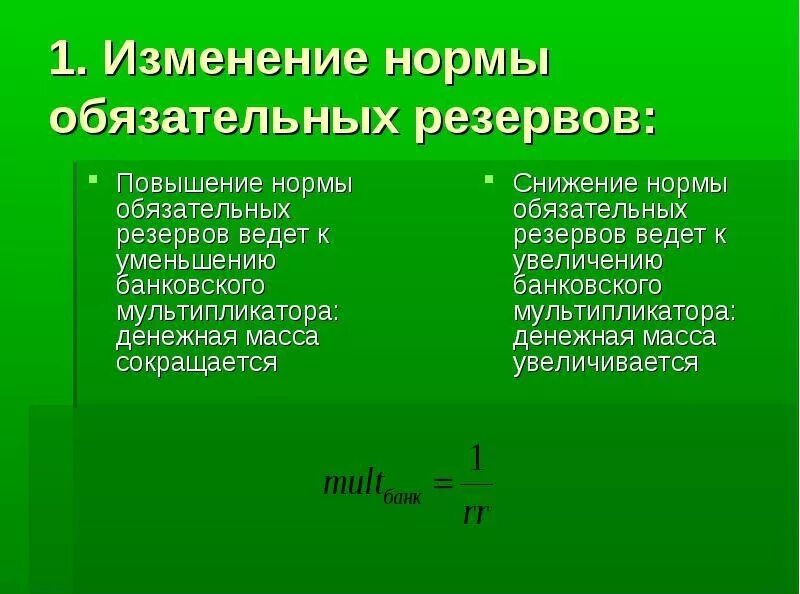 1. Изменение нормы обязательных резервов:

Повышение нормы обязательных резервов ведет к уменьшению банковского мультипликатора: денежная масса сокращается

Снижение нормы обязательных резервов ведет к увеличению банковского мультипликатора: денежная масса увеличивается

$mult_{банк} = \frac{1}{rr}$